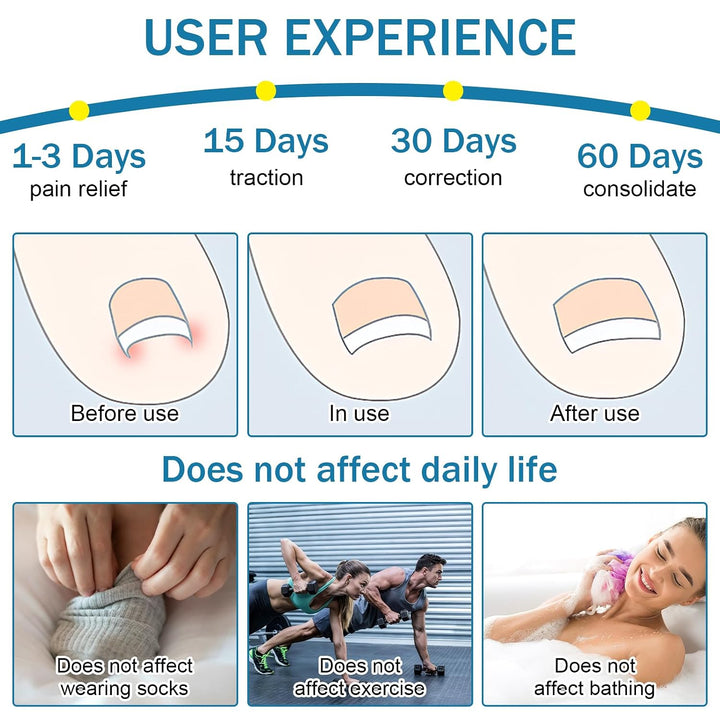 USER EXPERIENCE

1-3 Days
pain relief

15 Days
traction

30 Days
correction

60 Days
consolidate

Before use

In use

After use

Does not affect daily life

Does not affect
wearing socks

Does not
affect exercise

Does not
affect bathing